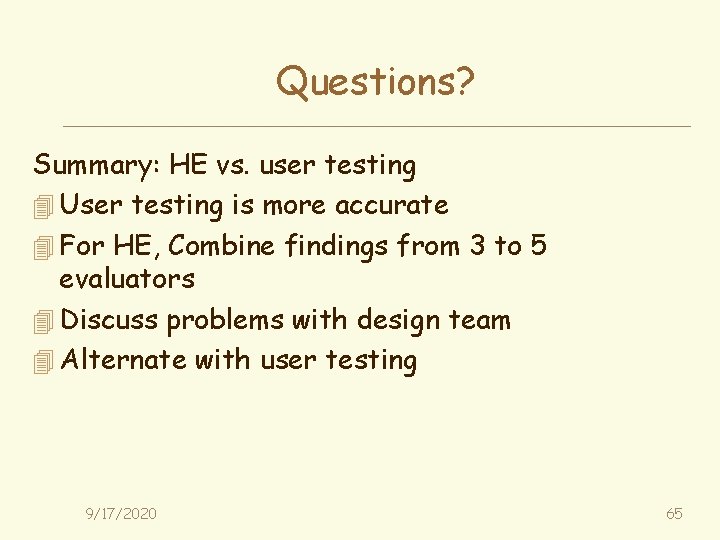 Questions?

Summary: HE vs. user testing

User testing is more accurate

For HE, Combine findings from 3 to 5 evaluators

Discuss problems with design team

Alternate with user testing

9/17/2020

65